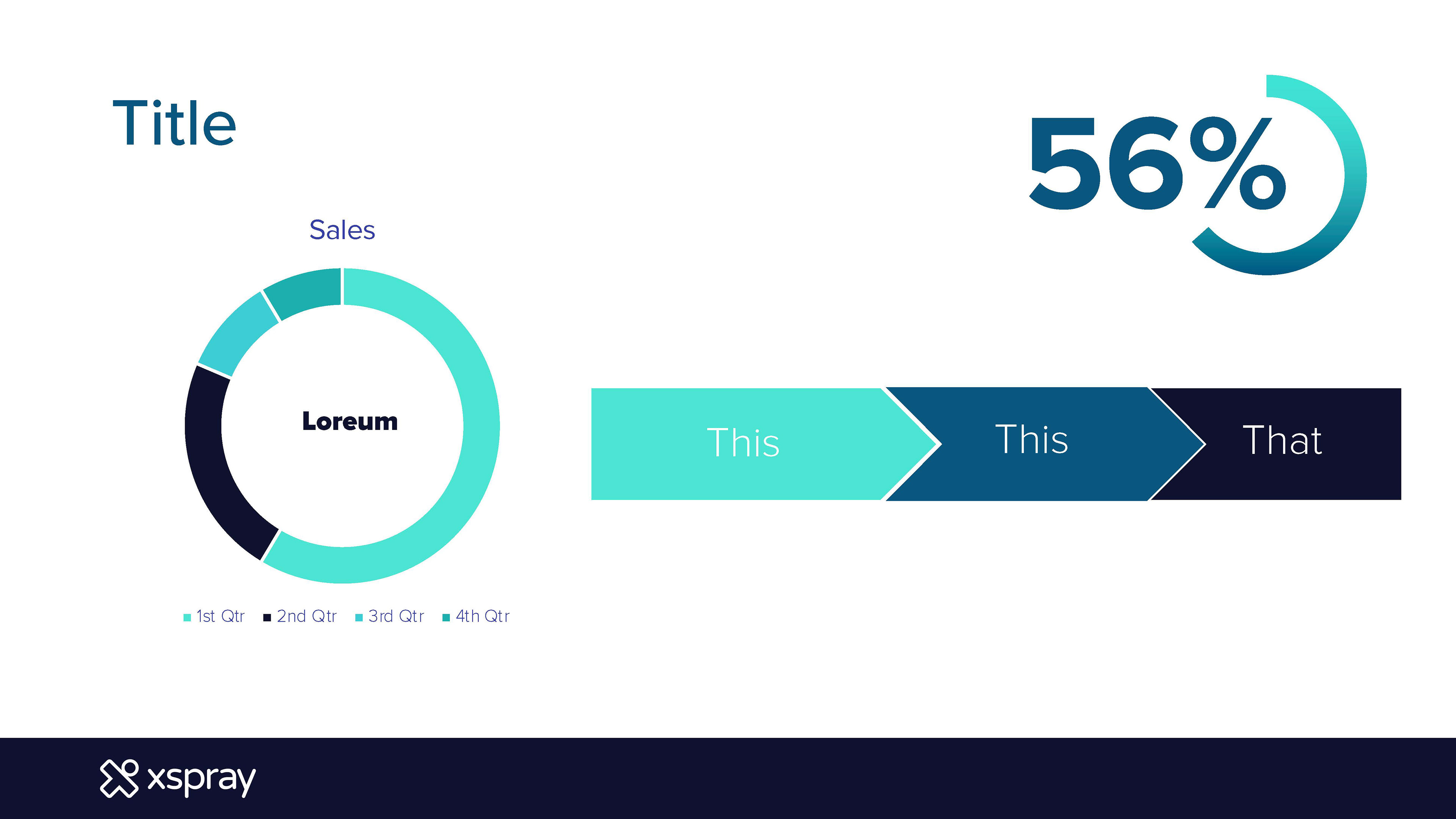 Title

56%

Sales

Loreum

1st Qtr 2nd Qtr 3rd Qtr 4th Qtr

This This That

xspray